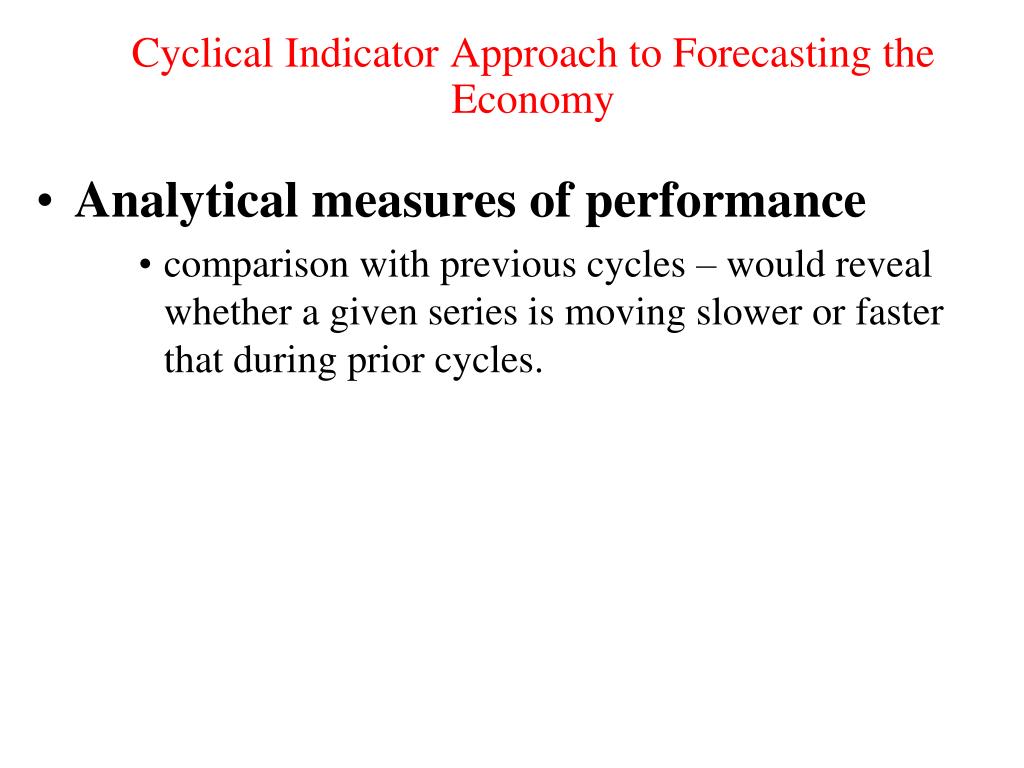 Cyclical Indicator Approach to Forecasting the Economy

• Analytical measures of performance

• comparison with previous cycles – would reveal whether a given series is moving slower or faster that during prior cycles.